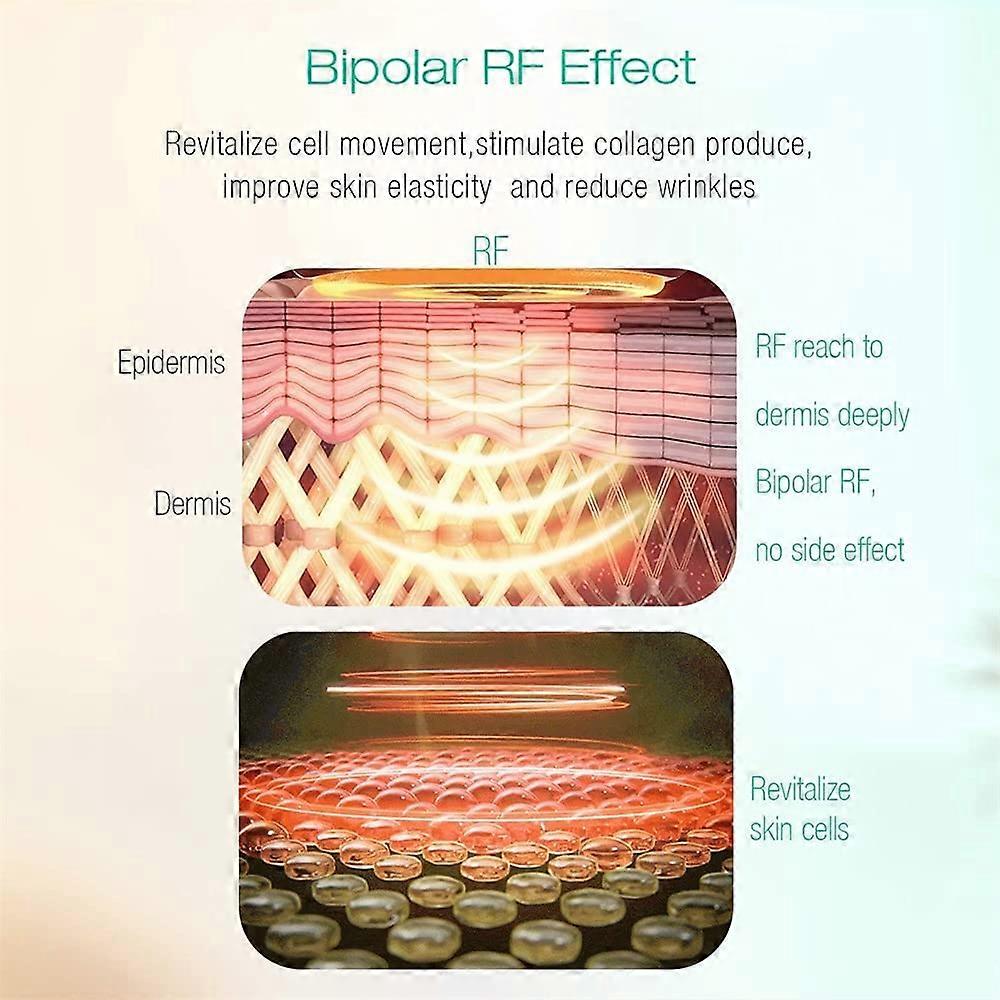 Bipolar RF Effect

Revitalize cell movement,stimulate collagen produce, improve skin elasticity and reduce wrinkles

RF

Epidermis

Dermis

RF reach to dermis deeply

Bipolar RF, no side effect

Revitalize skin cells